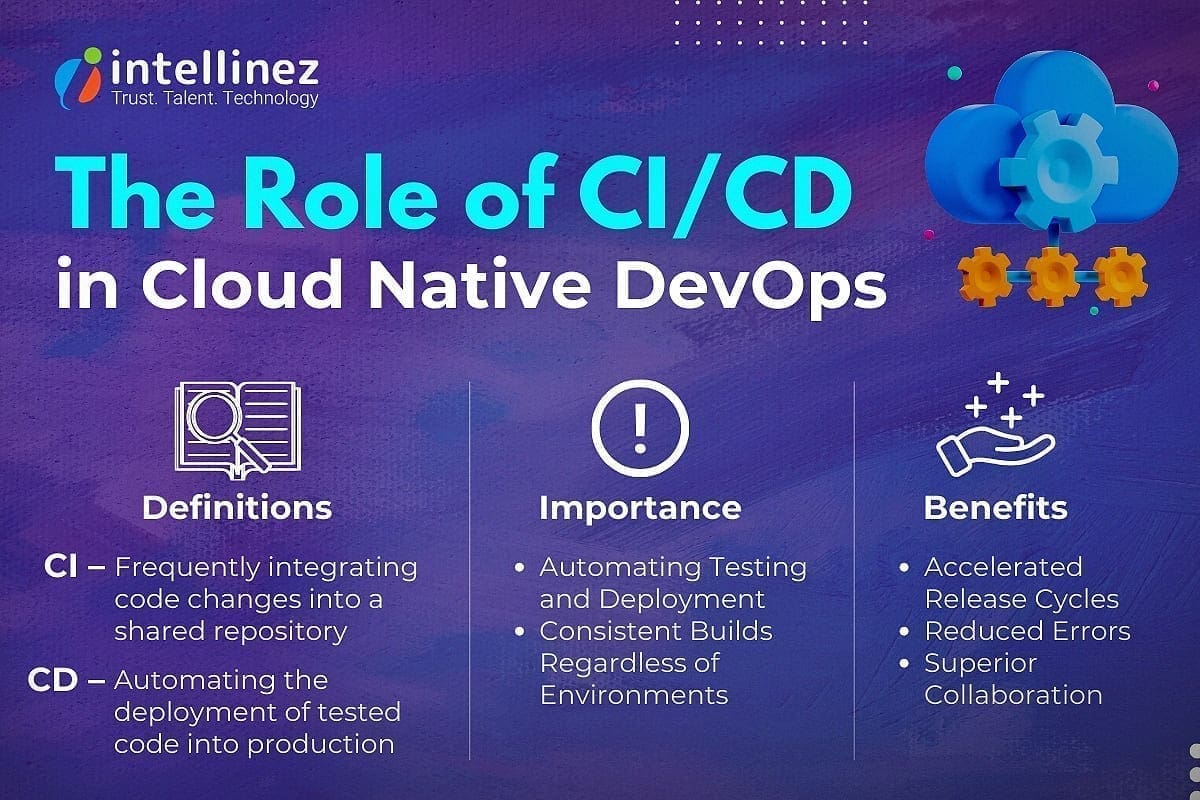 intellinez
Trust. Talent. Technology

The Role of CI/CD
in Cloud Native DevOps

Definitions

CI – Frequently integrating code changes into a shared repository

CD – Automating the deployment of tested code into production

Importance

• Automating Testing and Deployment
• Consistent Builds Regardless of Environments

Benefits

• Accelerated Release Cycles
• Reduced Errors
• Superior Collaboration